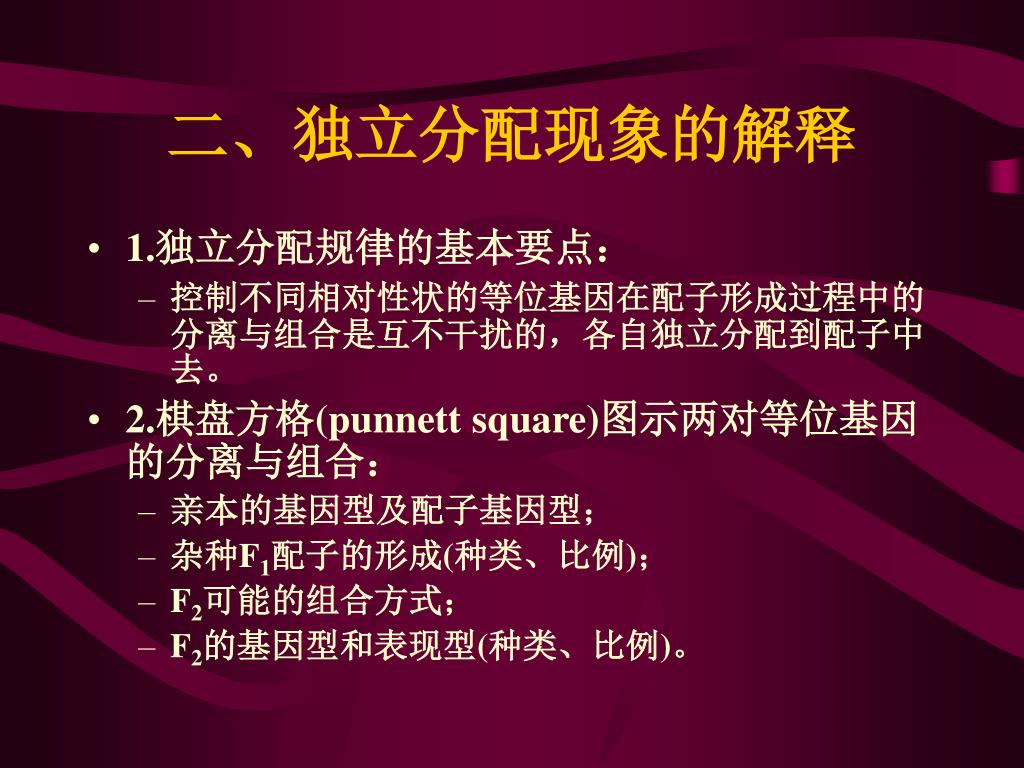 二、独立分配现象的解释

• 1.独立分配规律的基本要点：
– 控制不同相对性状的等位基因在配子形成过程中的分离与组合是互不干扰的，各自独立分配到配子中去。

• 2.棋盘方格(punnett square)图示两对等位基因的分离与组合：
– 亲本的基因型及配子基因型；
– 杂种$F_1$配子的形成(种类、比例)；
– $F_2$可能的组合方式；
– $F_2$的基因型和表现型(种类、比例)。